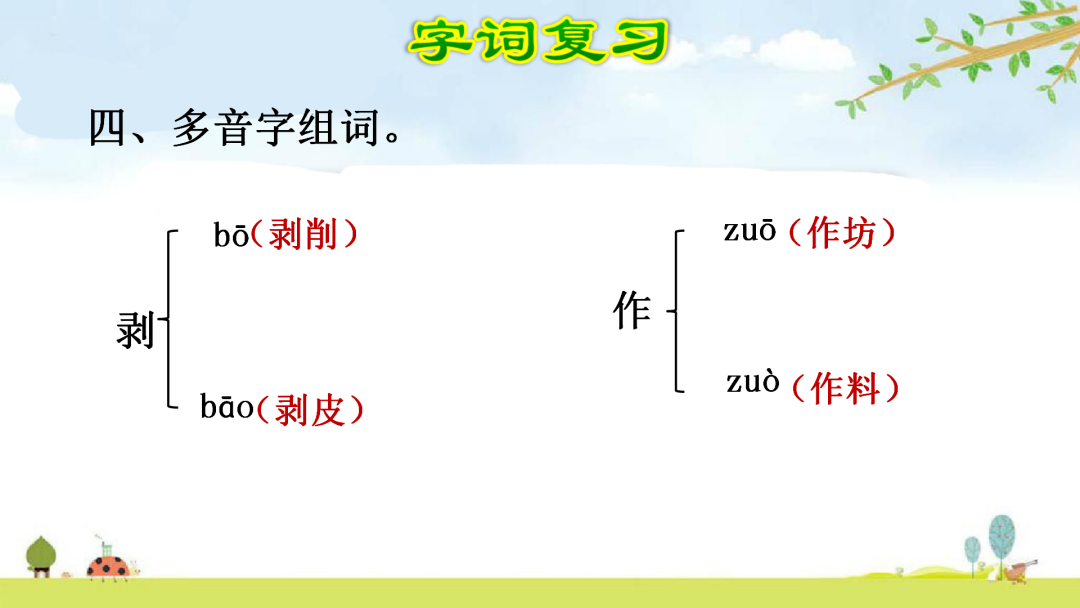 字词复习

四、多音字组词。

剥
bō（剥削）
bāo（剥皮）

作
zuō（作坊）
zuò（作料）